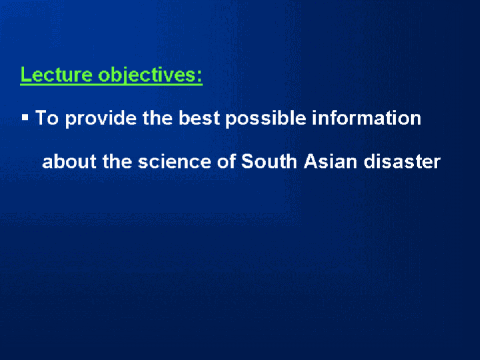 Lecture objectives:

▪ To provide the best possible information about the science of South Asian disaster